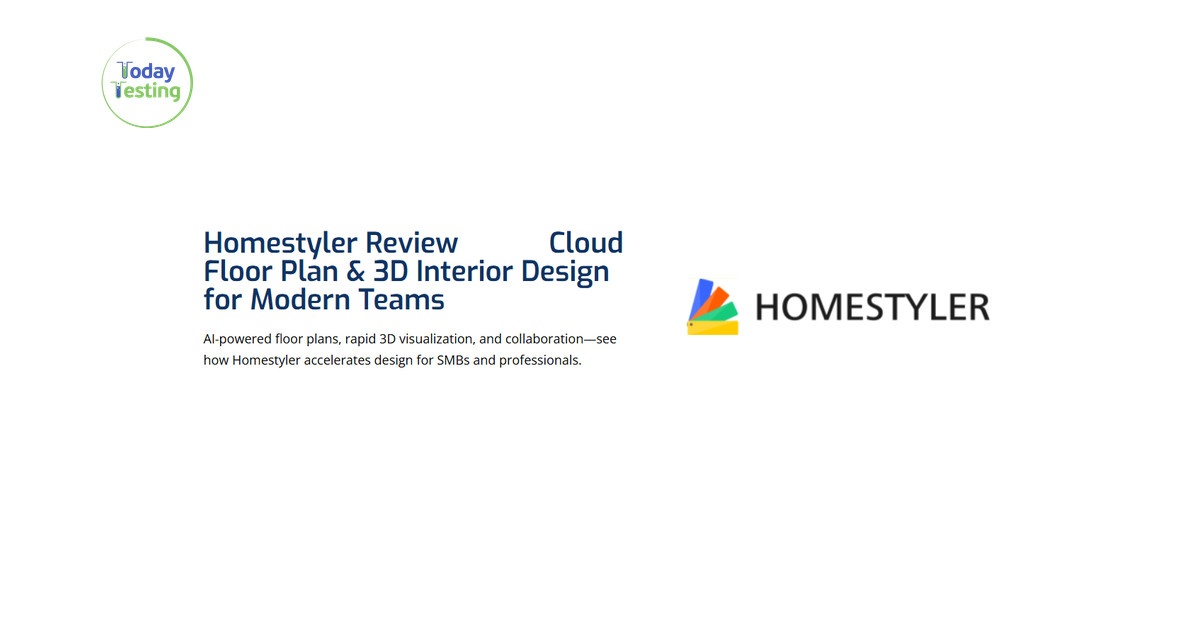 Today Testing

Homestyler Review Cloud Floor Plan & 3D Interior Design for Modern Teams

AI-powered floor plans, rapid 3D visualization, and collaboration—see how Homestyler accelerates design for SMBs and professionals.

HOMESTYLER